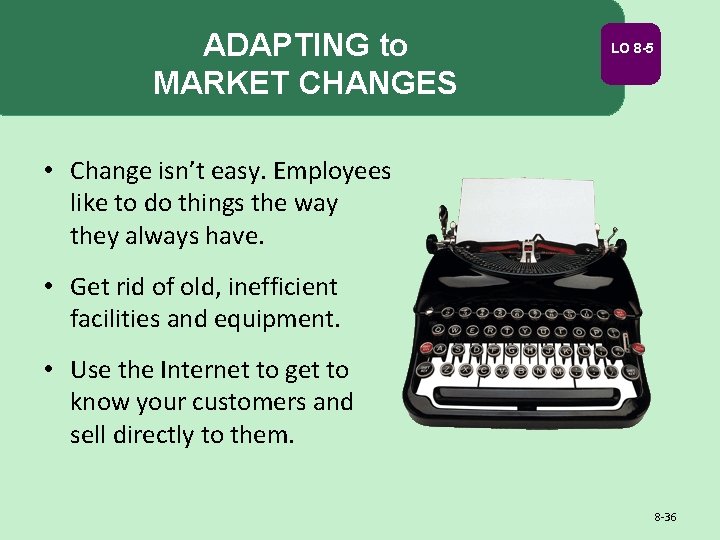 ADAPTING to MARKET CHANGES

LO 8-5

• Change isn't easy. Employees like to do things the way they always have.

• Get rid of old, inefficient facilities and equipment.

• Use the Internet to get to know your customers and sell directly to them.

8-36